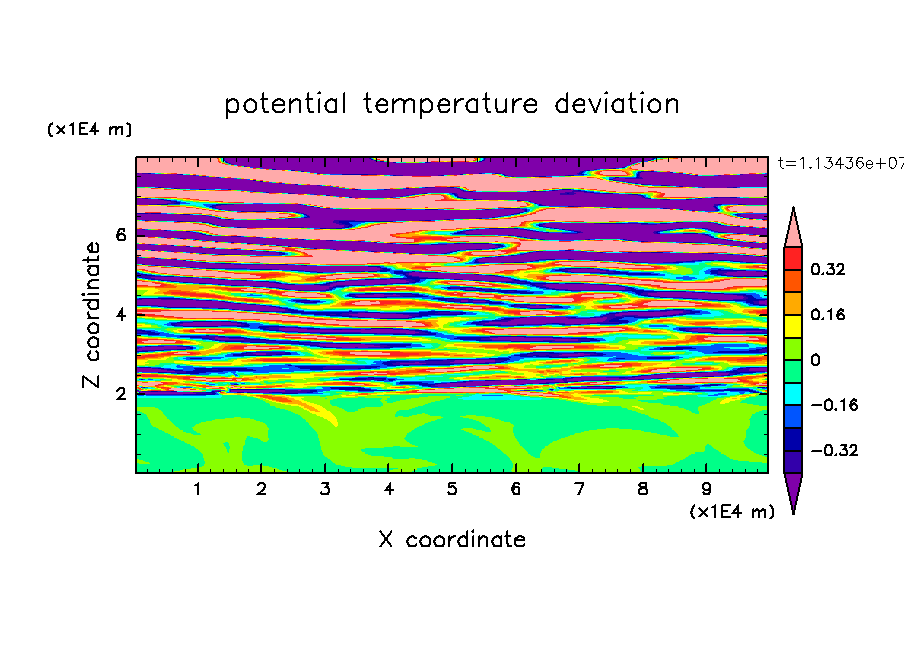 potential temperature deviation

(x1E4 m)

t=1.13436e+07

Z coordinate

6

4

2

0.32

0.16

0

−0.16

−0.32

1 2 3 4 5 6 7 8 9

(x1E4 m)

X coordinate